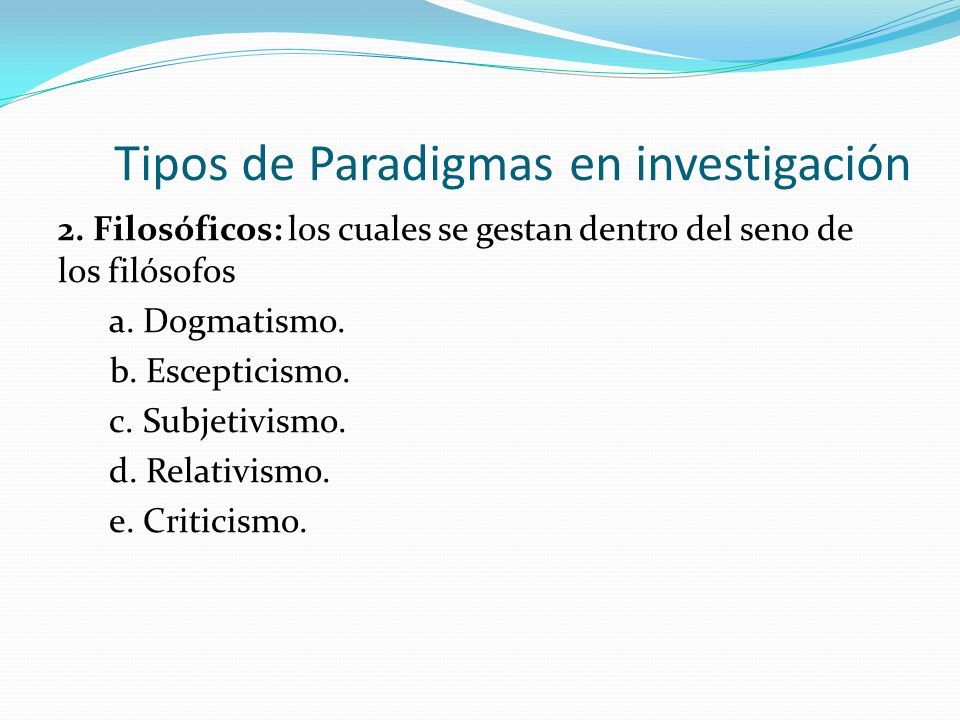 Tipos de Paradigmas en investigación

2. Filosóficos: los cuales se gestan dentro del seno de los filósofos

a. Dogmatismo.
b. Escepticismo.
c. Subjetivismo.
d. Relativismo.
e. Criticismo.